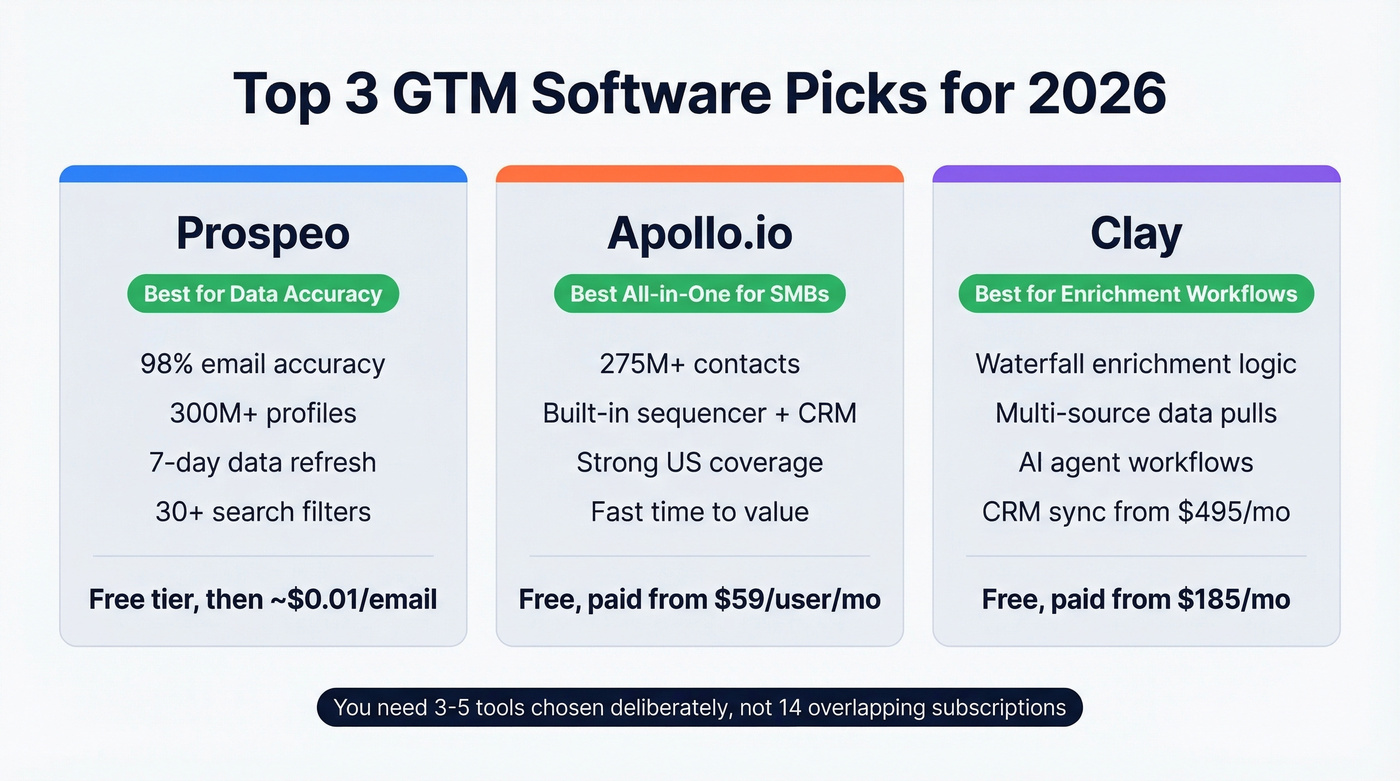 Top 3 GTM Software Picks for 2026

Prospeo

Best for Data Accuracy

98% email accuracy
300M+ profiles
7-day data refresh
30+ search filters

Free tier, then ~$0.01/email

Apollo.io

Best All-in-One for SMBs

275M+ contacts
Built-in sequencer + CRM
Strong US coverage
Fast time to value

Free, paid from $59/user/mo

Clay

Best for Enrichment Workflows

Waterfall enrichment logic
Multi-source data pulls
AI agent workflows
CRM sync from $495/mo

Free, paid from $185/mo

You need 3-5 tools chosen deliberately, not 14 overlapping subscriptions